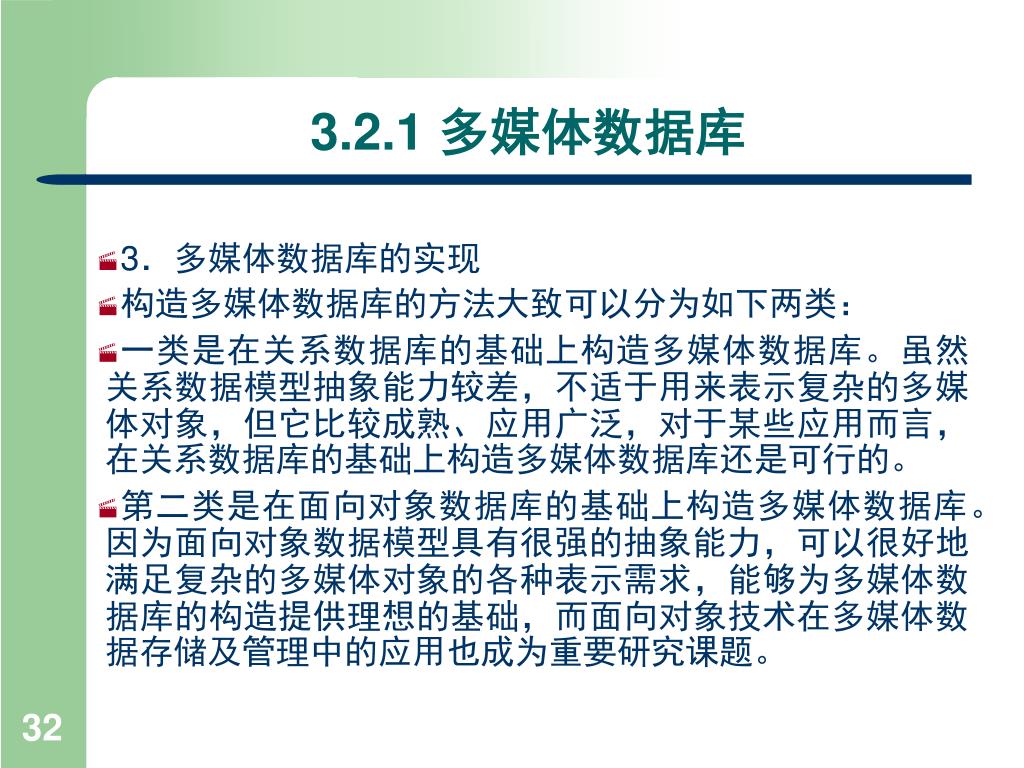 3.2.1 多媒体数据库

3．多媒体数据库的实现

构造多媒体数据库的方法大致可以分为如下两类：

一类是在关系数据库的基础上构造多媒体数据库。虽然关系数据模型抽象能力较差，不适于用来表示复杂的多媒体对象，但它比较成熟、应用广泛，对于某些应用而言，在关系数据库的基础上构造多媒体数据库还是可行的。

第二类是在面向对象数据库的基础上构造多媒体数据库。因为面向对象数据模型具有很强的抽象能力，可以很好地满足复杂的多媒体对象的各种表示需求，能够为多媒体数据库的构造提供理想的基础，而面向对象技术在多媒体数据存储及管理中的应用也成为重要研究课题。

32